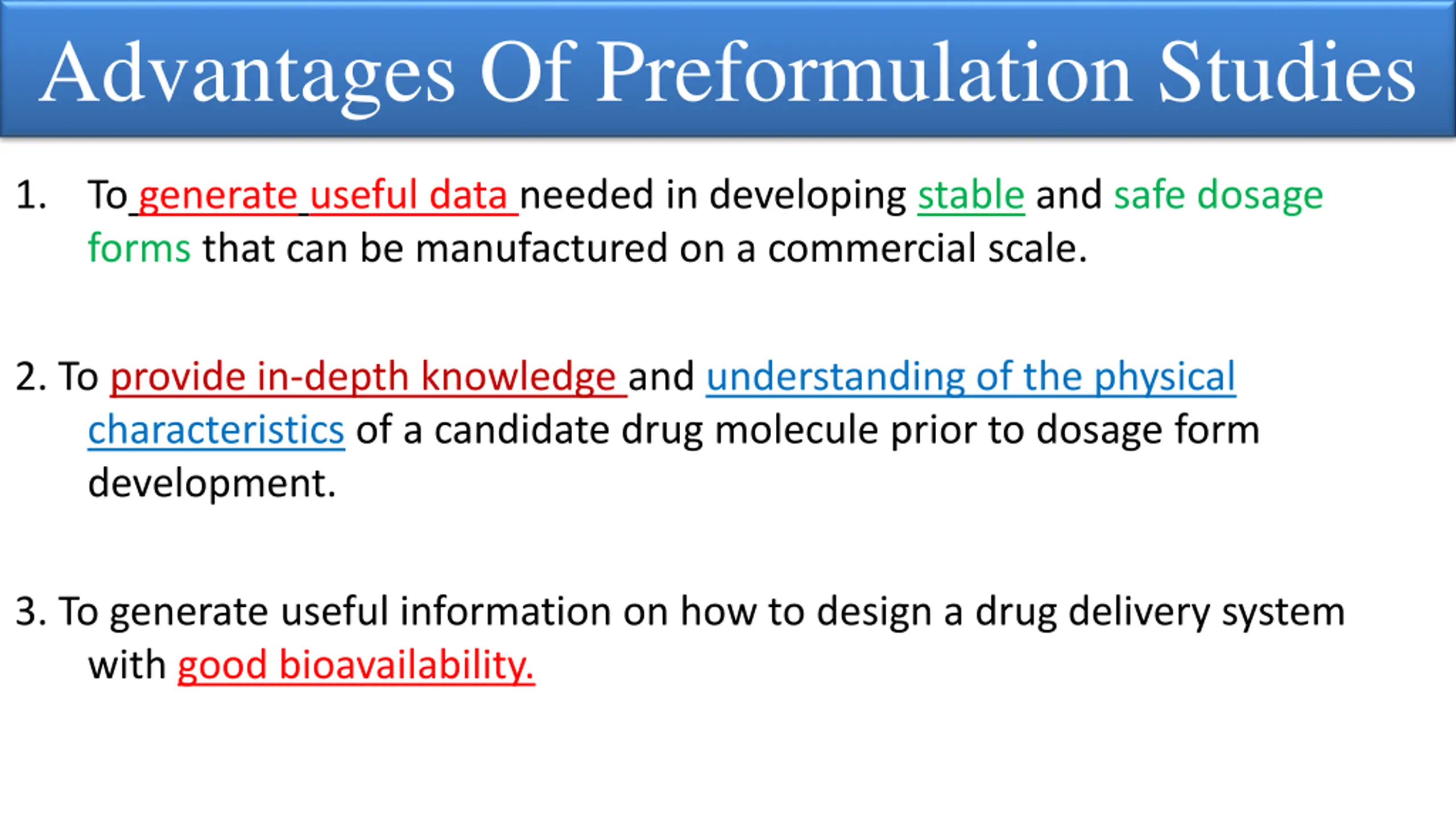 Advantages Of Preformulation Studies

1. To generate useful data needed in developing stable and safe dosage forms that can be manufactured on a commercial scale.

2. To provide in-depth knowledge and understanding of the physical characteristics of a candidate drug molecule prior to dosage form development.

3. To generate useful information on how to design a drug delivery system with good bioavailability.